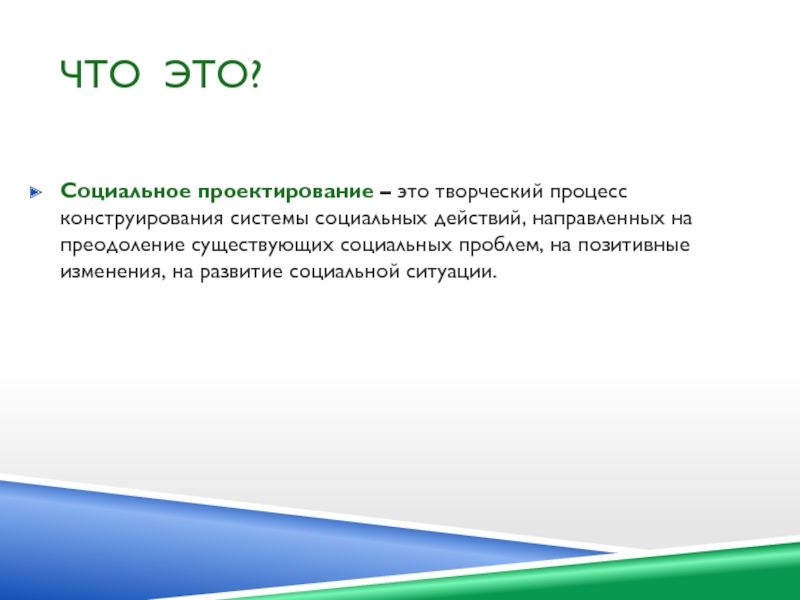 ЧТО ЭТО?

Социальное проектирование – это творческий процесс конструирования системы социальных действий, направленных на преодоление существующих социальных проблем, на позитивные изменения, на развитие социальной ситуации.